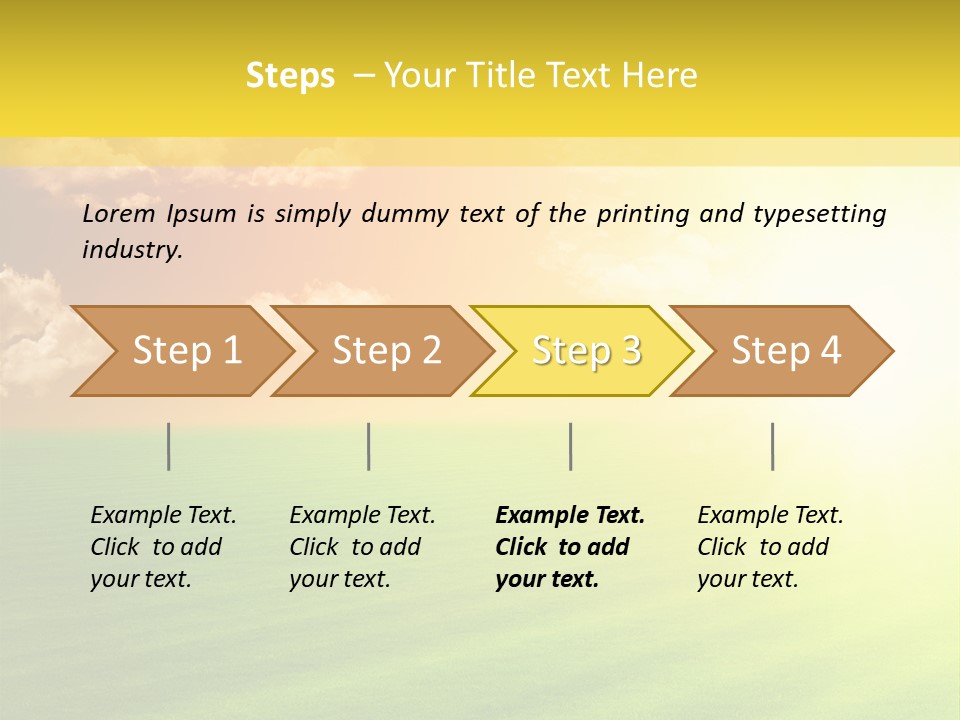 Steps – Your Title Text Here

Lorem Ipsum is simply dummy text of the printing and typesetting industry.

Step 1

Step 2

Step 3

Step 4

Example Text. Click to add your text.

Example Text. Click to add your text.

Example Text. Click to add your text.

Example Text. Click to add your text.